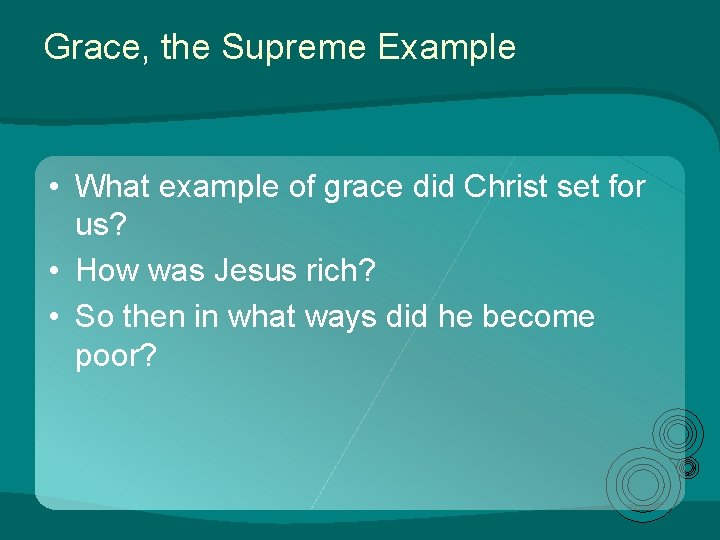 Grace, the Supreme Example

• What example of grace did Christ set for us?
• How was Jesus rich?
• So then in what ways did he become poor?